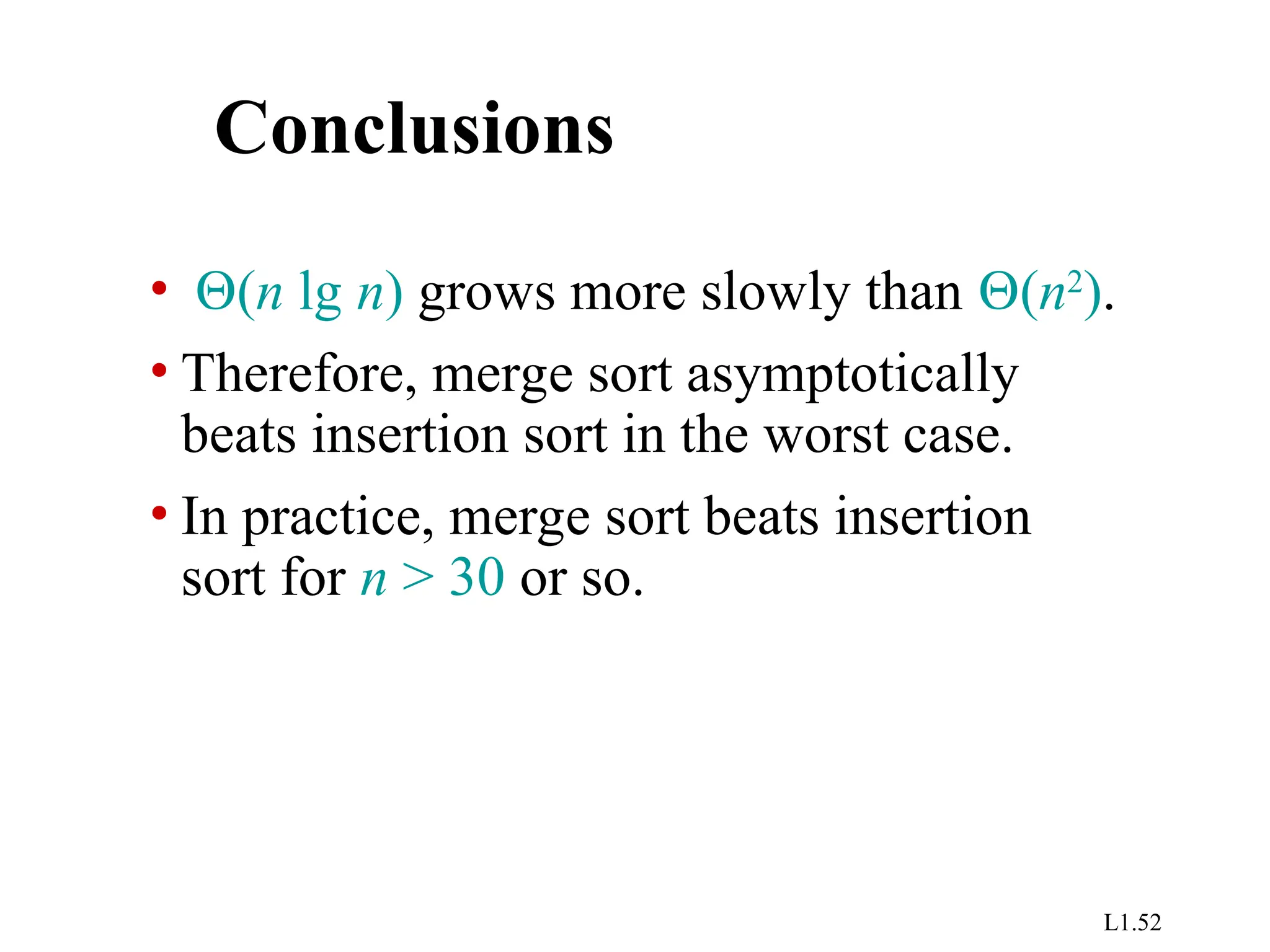 Conclusions

• $\Theta(n \lg n)$ grows more slowly than $\Theta(n^2)$.

• Therefore, merge sort asymptotically beats insertion sort in the worst case.

• In practice, merge sort beats insertion sort for $n > 30$ or so.

L1.52